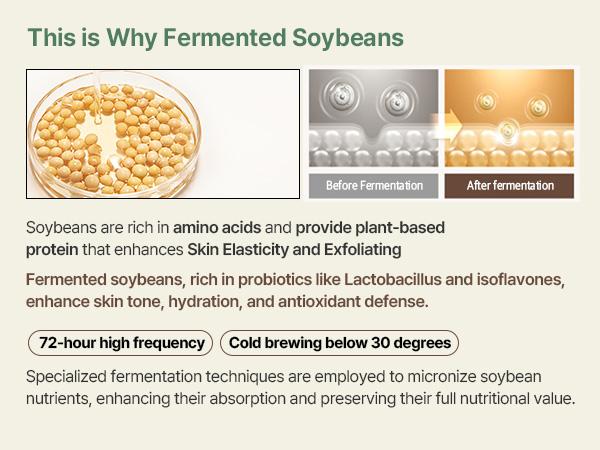 This is Why Fermented Soybeans

Before Fermentation

After fermentation

Soybeans are rich in amino acids and provide plant-based protein that enhances Skin Elasticity and Exfoliating

Fermented soybeans, rich in probiotics like Lactobacillus and isoflavones, enhance skin tone, hydration, and antioxidant defense.

72-hour high frequency

Cold brewing below 30 degrees

Specialized fermentation techniques are employed to micronize soybean nutrients, enhancing their absorption and preserving their full nutritional value.